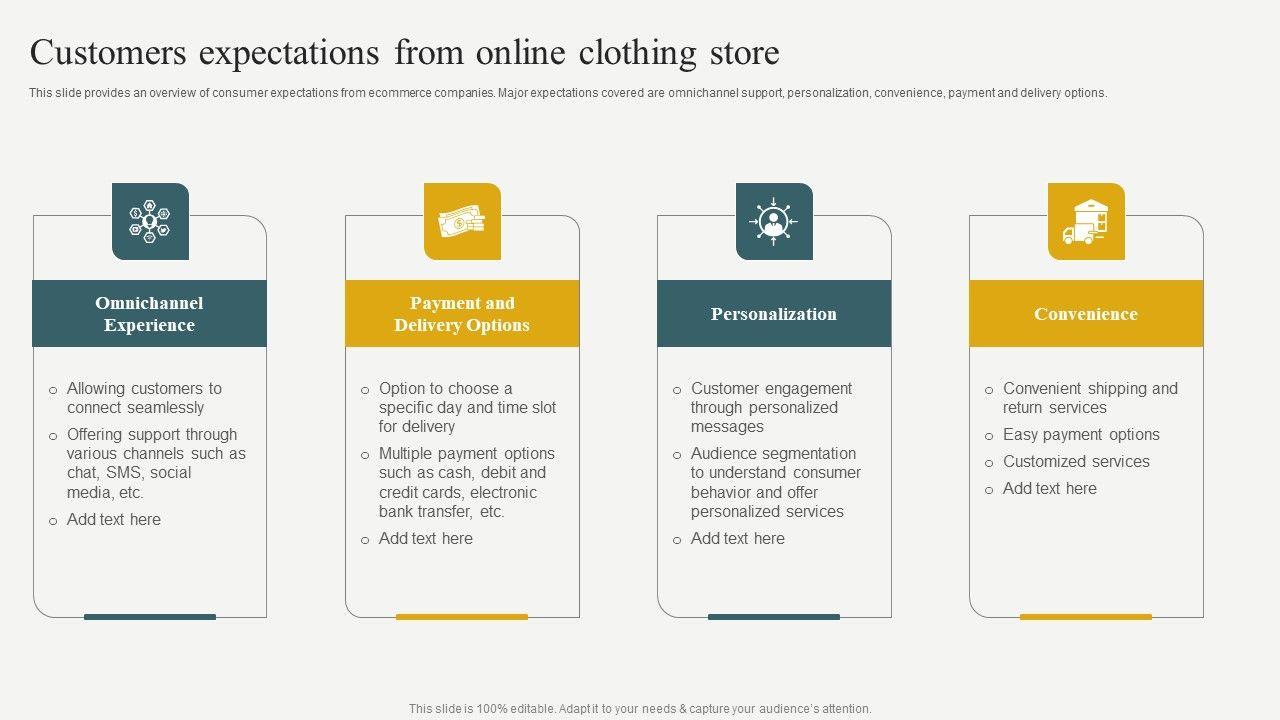 Customers expectations from online clothing store

This slide provides an overview of consumer expectations from ecommerce companies. Major expectations covered are omnichannel support, personalization, convenience, payment and delivery options.

Omnichannel Experience

o Allowing customers to connect seamlessly
o Offering support through various channels such as chat, SMS, social media, etc.
o Add text here

Payment and Delivery Options

o Option to choose a specific day and time slot for delivery
o Multiple payment options such as cash, debit and credit cards, electronic bank transfer, etc.
o Add text here

Personalization

o Customer engagement through personalized messages
o Audience segmentation to understand consumer behavior and offer personalized services
o Add text here

Convenience

o Convenient shipping and return services
o Easy payment options
o Customized services
o Add text here

This slide is 100% editable. Adapt it to your needs & capture your audience's attention.